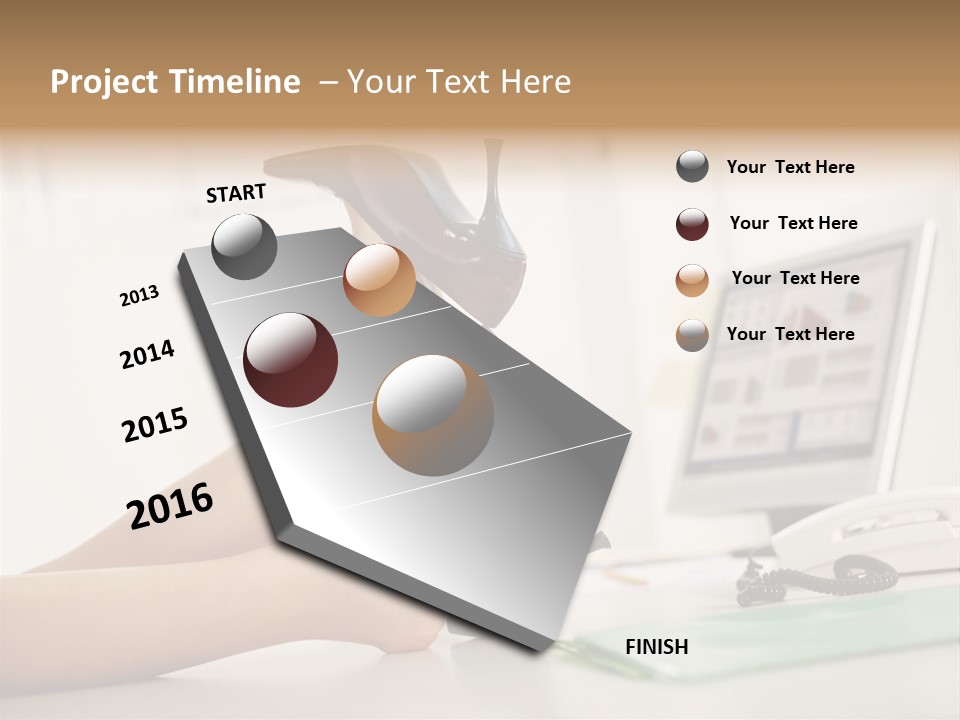 Project Timeline – Your Text Here

START

2013

2014

2015

2016

FINISH

Your Text Here

Your Text Here

Your Text Here

Your Text Here